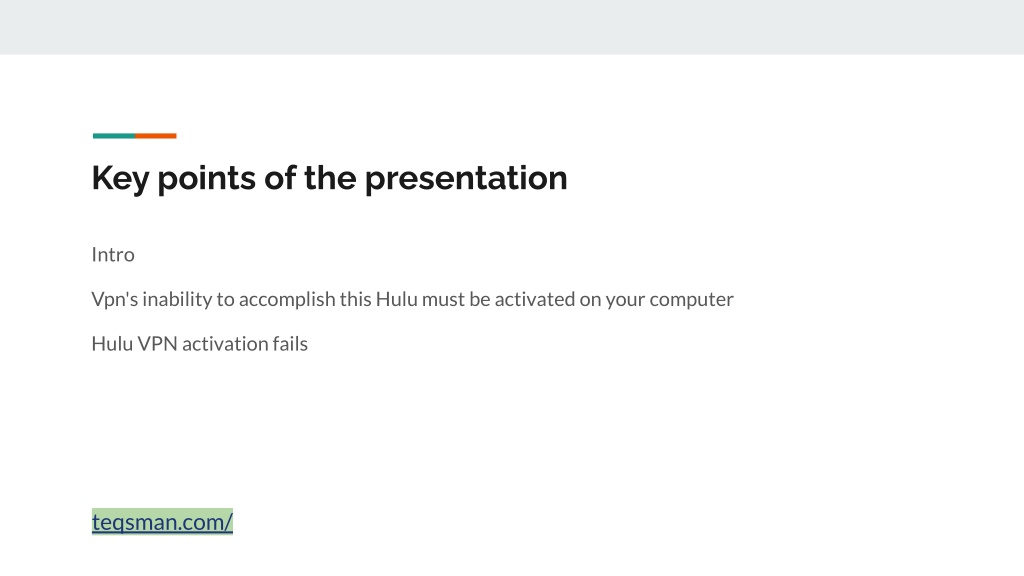 Key points of the presentation

Intro

Vpn's inability to accomplish this Hulu must be activated on your computer

Hulu VPN activation fails

teqsman.com/